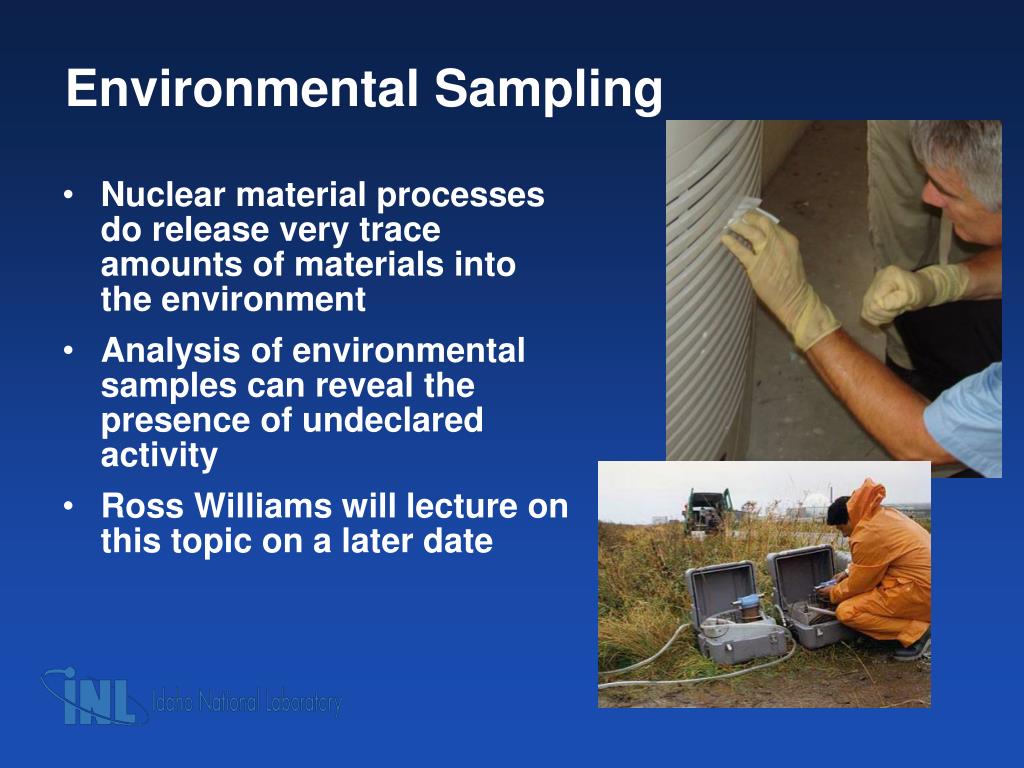 Environmental Sampling

• Nuclear material processes do release very trace amounts of materials into the environment
• Analysis of environmental samples can reveal the presence of undeclared activity
• Ross Williams will lecture on this topic on a later date

INL Idaho National Laboratory